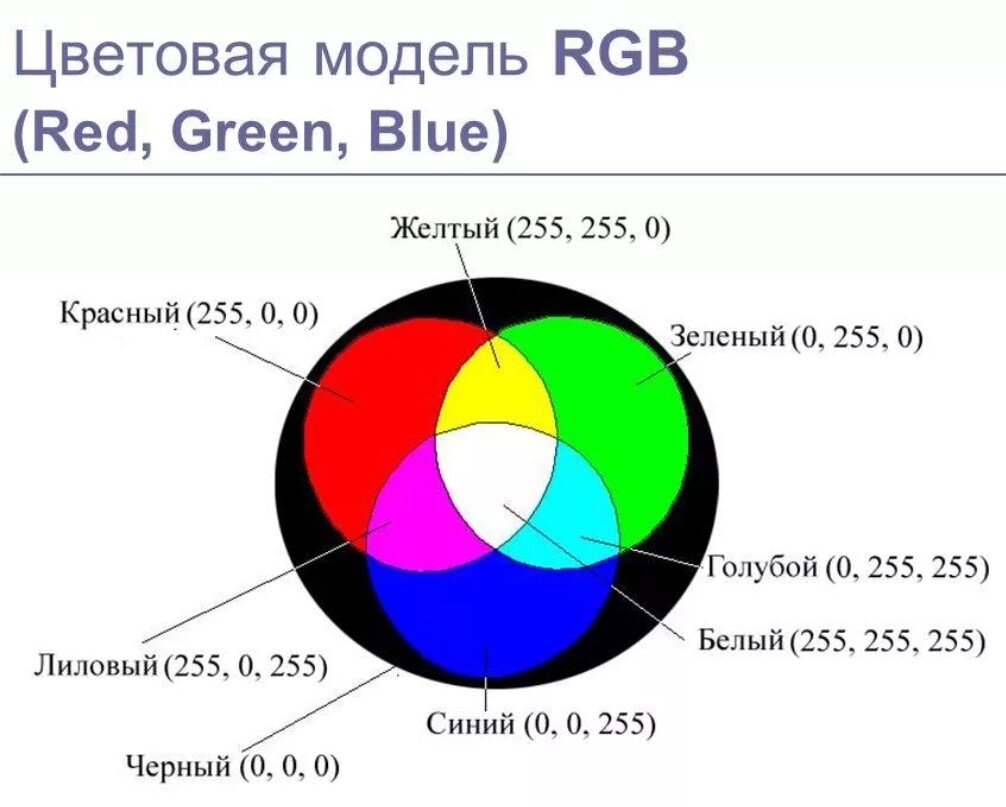 Цветовая модель RGB
(Red, Green, Blue)

Желтый (255, 255, 0)

Красный (255, 0, 0)

Зеленый (0, 255, 0)

Голубой (0, 255, 255)

Белый (255, 255, 255)

Лиловый (255, 0, 255)

Синий (0, 0, 255)

Черный (0, 0, 0)